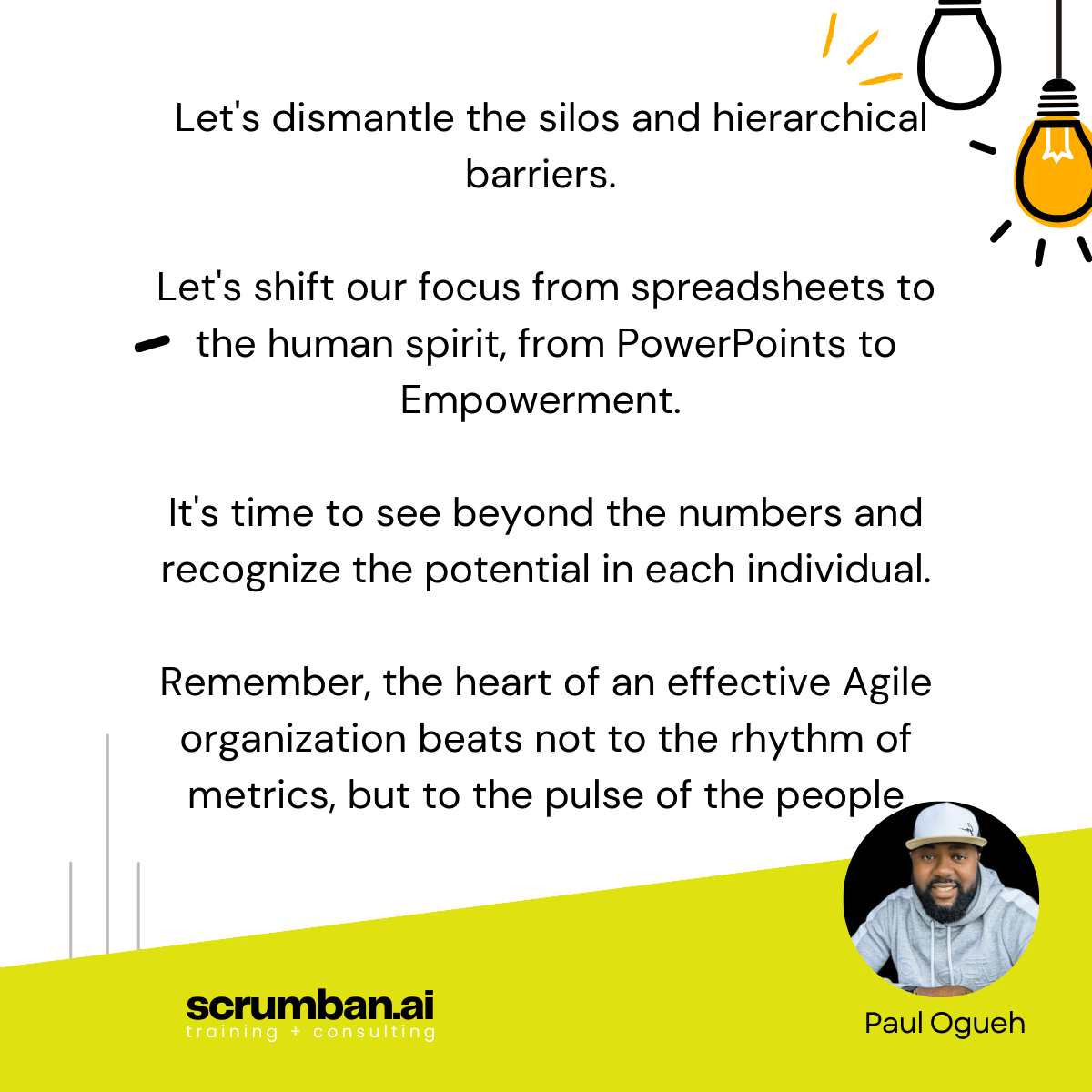 Let's dismantle the silos and hierarchical barriers.

Let's shift our focus from spreadsheets to the human spirit, from PowerPoints to Empowerment.

It's time to see beyond the numbers and recognize the potential in each individual.

Remember, the heart of an effective Agile organization beats not to the rhythm of metrics, but to the pulse of the people

scrumban.ai
training + consulting

Paul Ogueh